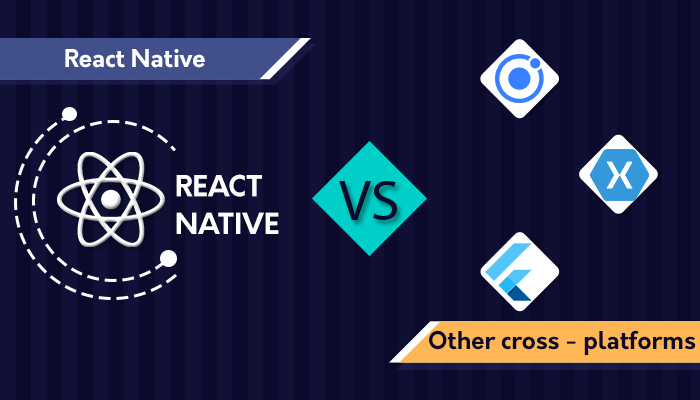 React Native

REACT NATIVE

VS

X

Other cross - platforms